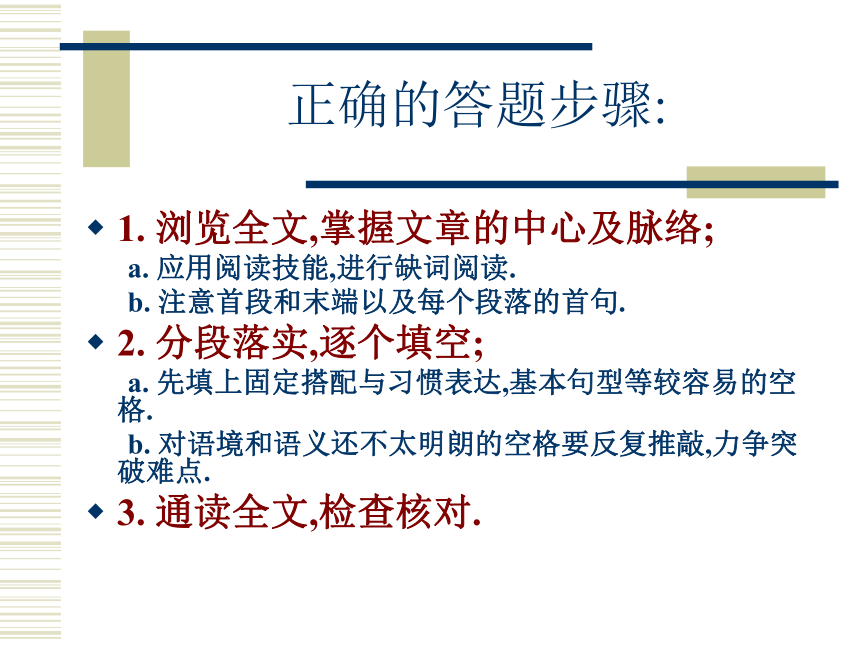 正确的答题步骤:

1. 浏览全文,掌握文章的中心及脉络;

a. 应用阅读技能,进行缺词阅读.

b. 注意首段和末端以及每个段落的首句.

2. 分段落实,逐个填空;

a. 先填上固定搭配与习惯表达,基本句型等较容易的空格.

b. 对语境和语义还不太明朗的空格要反复推敲,力争突破难点.

3. 通读全文,检查核对.